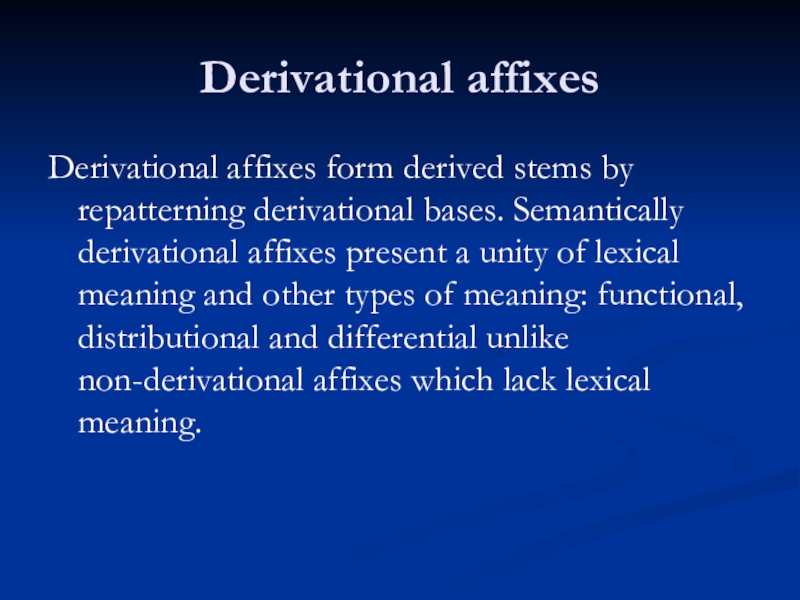 Derivational affixes

Derivational affixes form derived stems by repatterning derivational bases. Semantically derivational affixes present a unity of lexical meaning and other types of meaning: functional, distributional and differential unlike non-derivational affixes which lack lexical meaning.